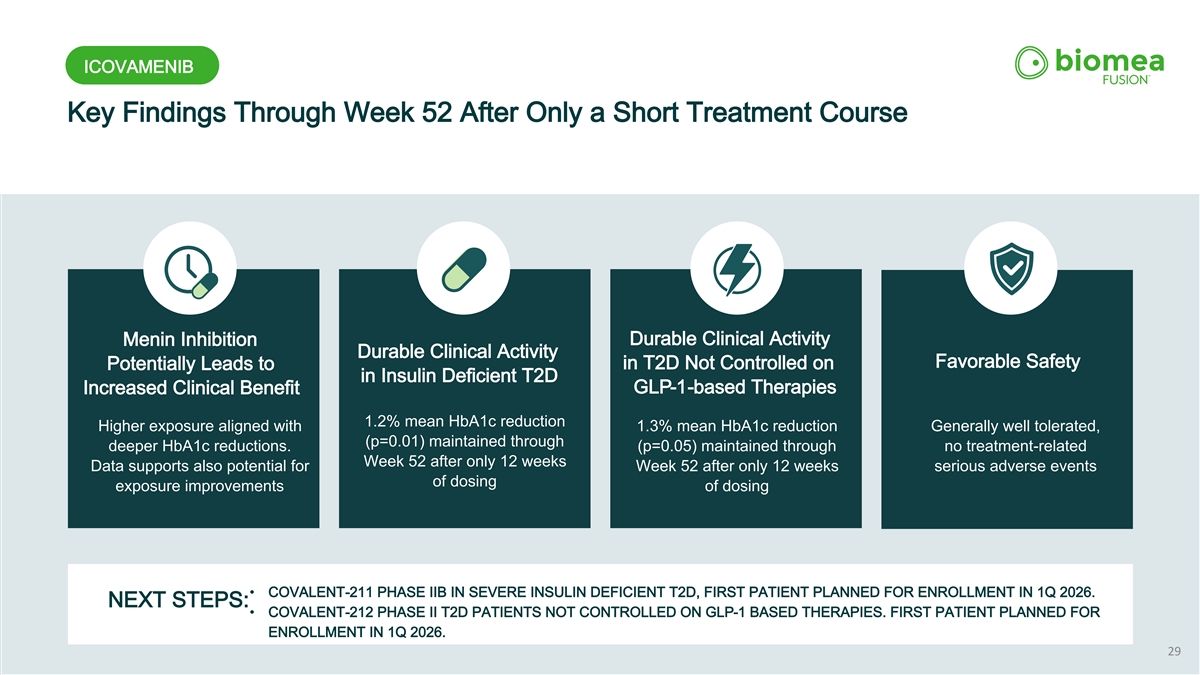 ICOVAMENIB

biomea FUSION™

Key Findings Through Week 52 After Only a Short Treatment Course

Menin Inhibition Potentially Leads to Increased Clinical Benefit

Higher exposure aligned with deeper HbA1c reductions. Data supports also potential for exposure improvements

Durable Clinical Activity in Insulin Deficient T2D

1.2% mean HbA1c reduction (p=0.01) maintained through Week 52 after only 12 weeks of dosing

Durable Clinical Activity in T2D Not Controlled on GLP-1-based Therapies

1.3% mean HbA1c reduction (p=0.05) maintained through Week 52 after only 12 weeks of dosing

Favorable Safety

Generally well tolerated, no treatment-related serious adverse events

NEXT STEPS:

• COVALENT-211 PHASE IIB IN SEVERE INSULIN DEFICIENT T2D, FIRST PATIENT PLANNED FOR ENROLLMENT IN 1Q 2026.

• COVALENT-212 PHASE II T2D PATIENTS NOT CONTROLLED ON GLP-1 BASED THERAPIES. FIRST PATIENT PLANNED FOR ENROLLMENT IN 1Q 2026.

29